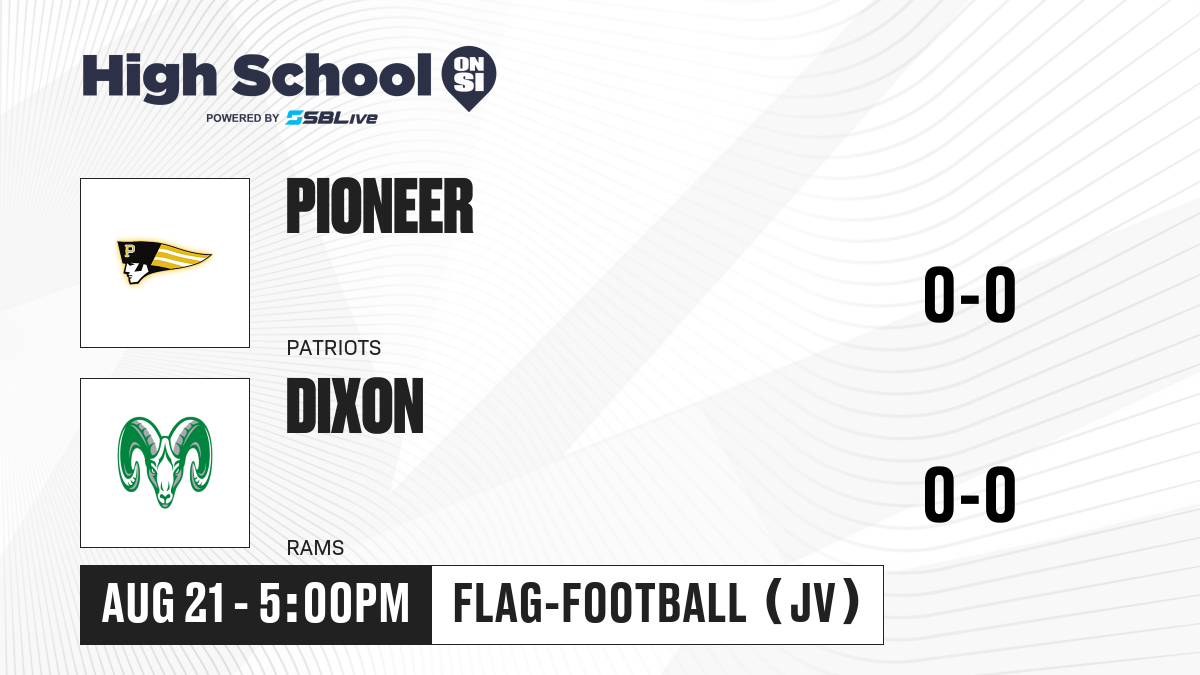 High School ON SI
POWERED BY SBLive

P

PIONEER
PATRIOTS

0-0

DIXON
RAMS

0-0

AUG 21 - 5:00PM
FLAG-FOOTBALL (JV)